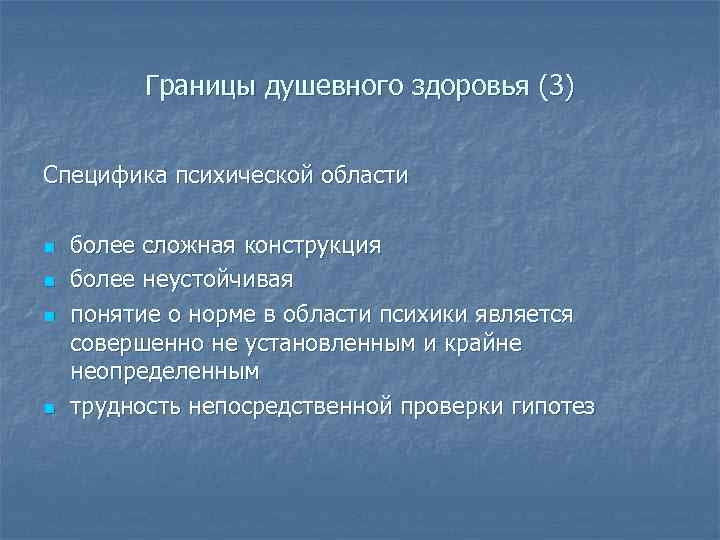 Границы душевного здоровья (3)

Специфика психической области

- более сложная конструкция
- более неустойчивая
- понятие о норме в области психики является совершенно не установленным и крайне неопределенным
- трудность непосредственной проверки гипотез